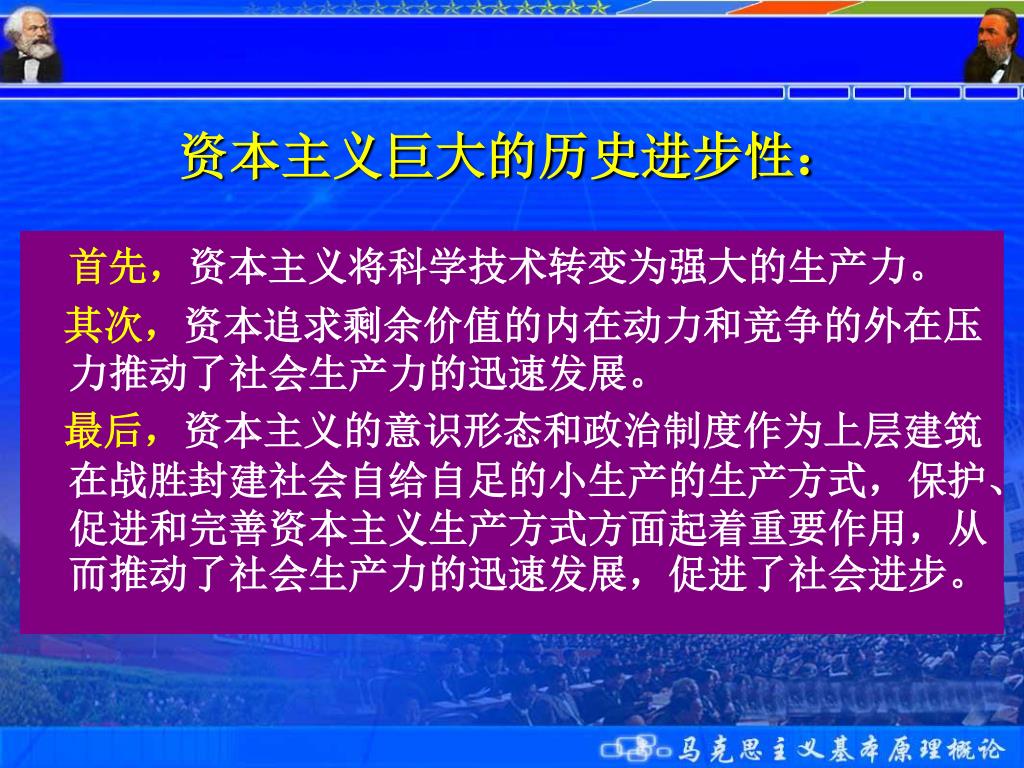 资本主义巨大的历史进步性：

首先，资本主义将科学技术转变为强大的生产力。

其次，资本追求剩余价值的内在动力和竞争的外在压力推动了社会生产力的迅速发展。

最后，资本主义的意识形态和政治制度作为上层建筑在战胜封建社会自给自足的小生产的生产方式，保护、促进和完善资本主义生产方式方面起着重要作用，从而推动了社会生产力的迅速发展，促进了社会进步。

马克思主义基本原理概论